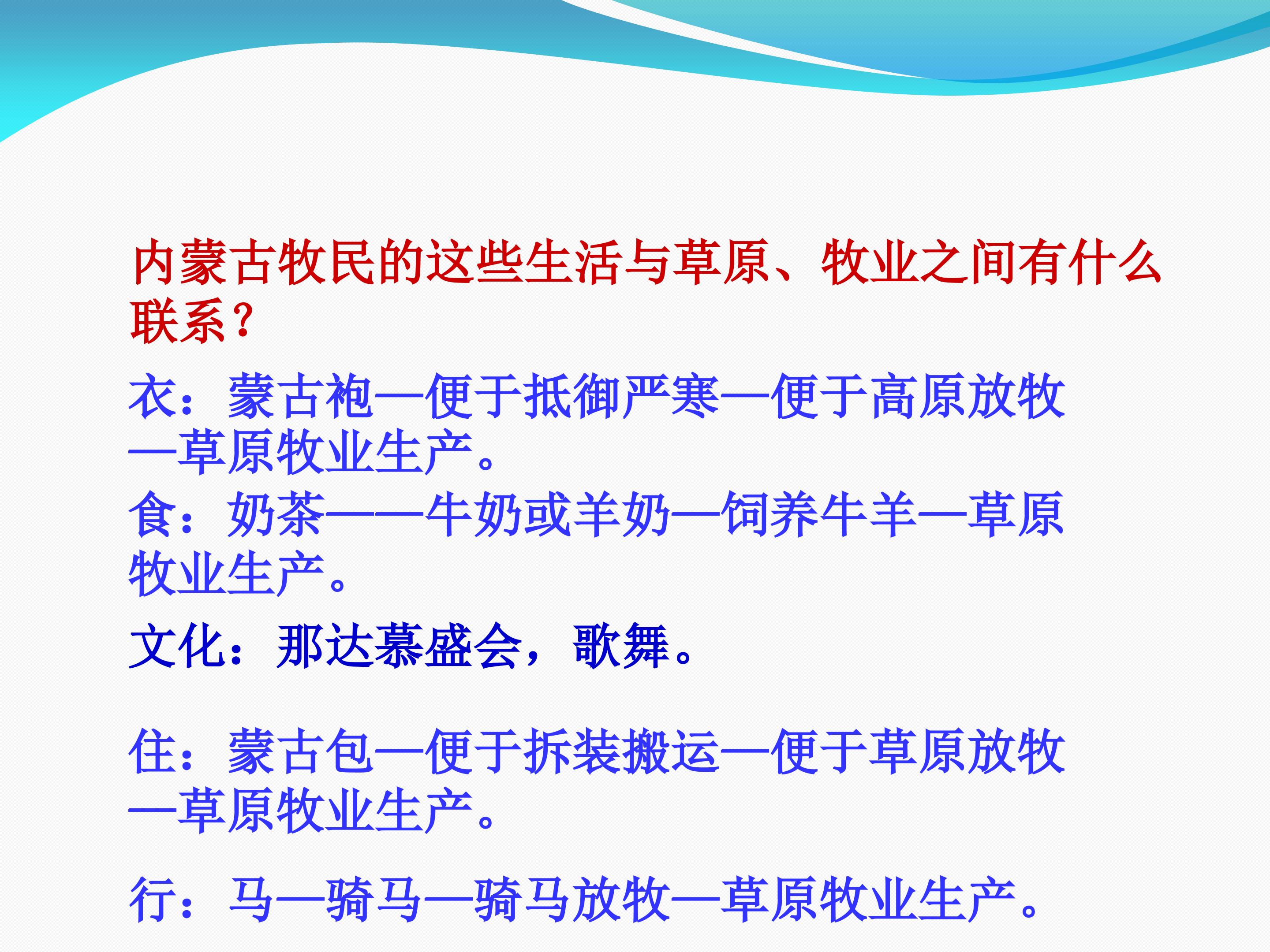 内蒙古牧民的这些生活与草原、牧业之间有什么联系？

衣：蒙古袍—便于抵御严寒—便于高原放牧—草原牧业生产。

食：奶茶——牛奶或羊奶—饲养牛羊—草原牧业生产。

文化：那达慕盛会，歌舞。

住：蒙古包—便于拆装搬运—便于草原放牧—草原牧业生产。

行：马—骑马—骑马放牧—草原牧业生产。